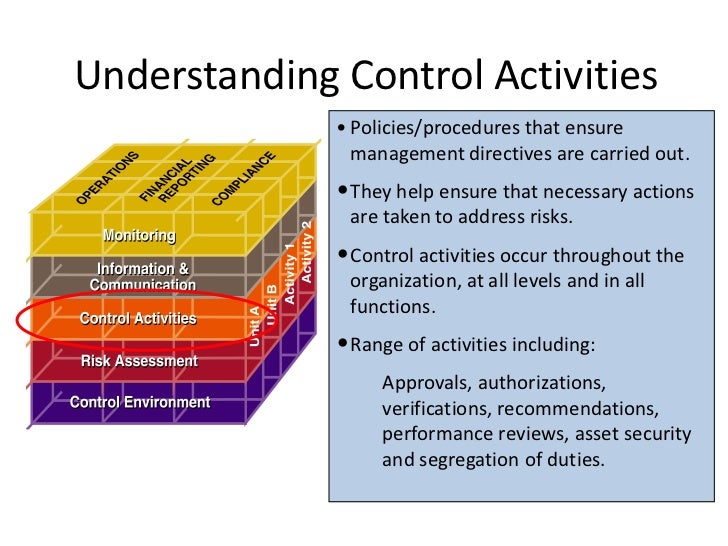 Understanding Control Activities

OPERATIONS
FINANCIAL REPORTING
COMPLIANCE
Monitoring
Information & Communication
Control Activities
Risk Assessment
Control Environment
Unit A
Unit B
Activity 1
Activity 2

• Policies/procedures that ensure management directives are carried out.

• They help ensure that necessary actions are taken to address risks.

• Control activities occur throughout the organization, at all levels and in all functions.

• Range of activities including:

Approvals, authorizations, verifications, recommendations, performance reviews, asset security and segregation of duties.